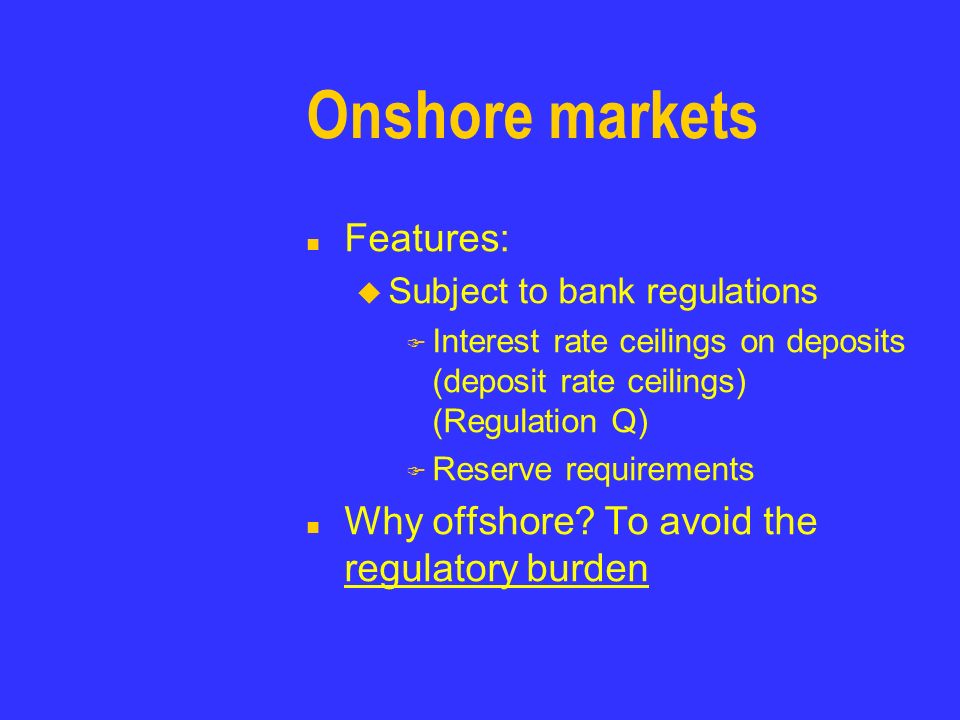 Onshore markets

- Features:
  - Subject to bank regulations
    - Interest rate ceilings on deposits (deposit rate ceilings) (Regulation Q)
    - Reserve requirements
- Why offshore? To avoid the regulatory burden